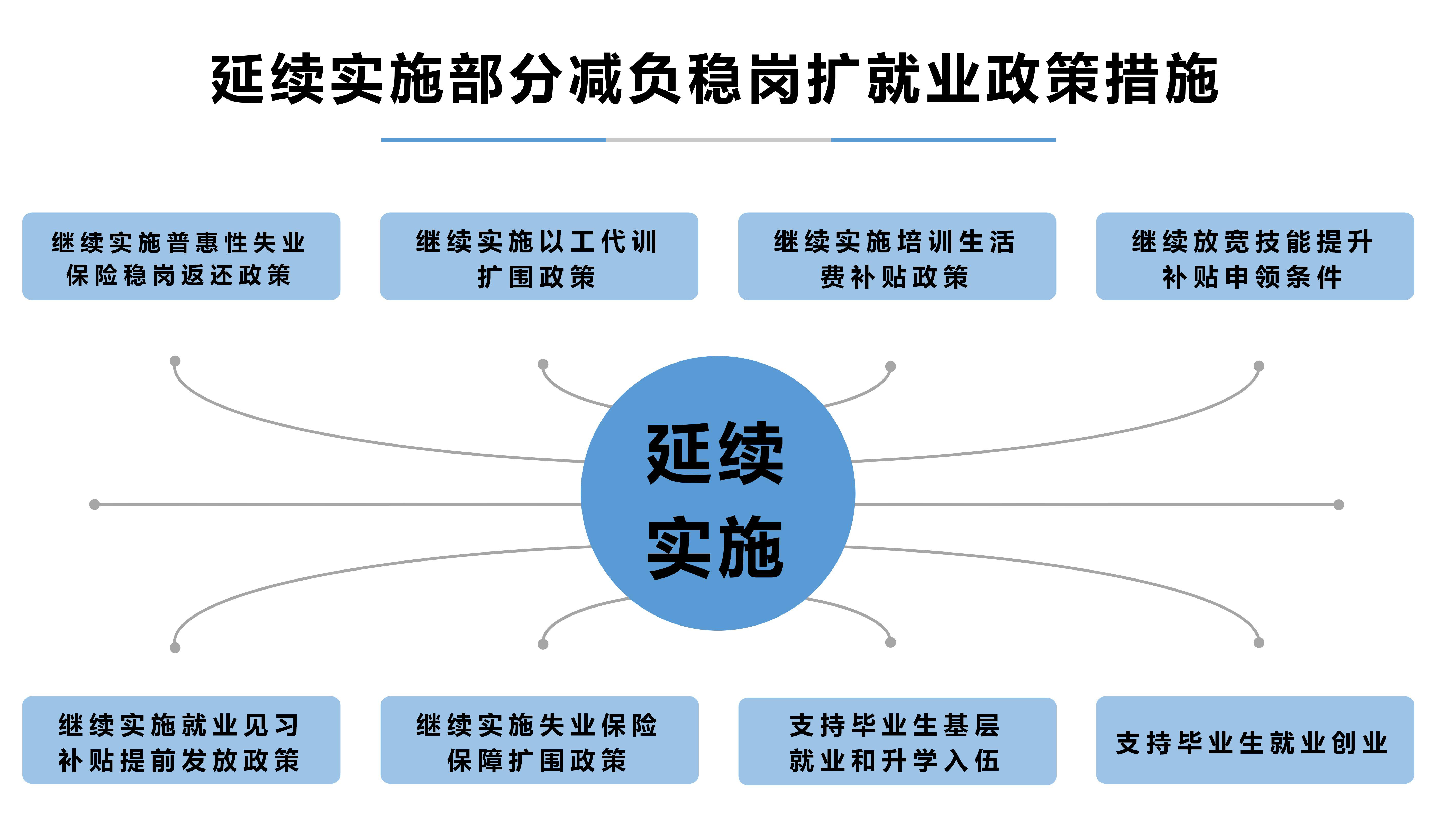 延续实施部分减负稳岗扩就业政策措施

继续实施普惠性失业保险稳岗返还政策

继续实施以工代训扩围政策

继续实施培训生活费补贴政策

继续放宽技能提升补贴申领条件

延续实施

继续实施就业见习补贴提前发放政策

继续实施失业保险保障扩围政策

支持毕业生基层就业和升学入伍

支持毕业生就业创业